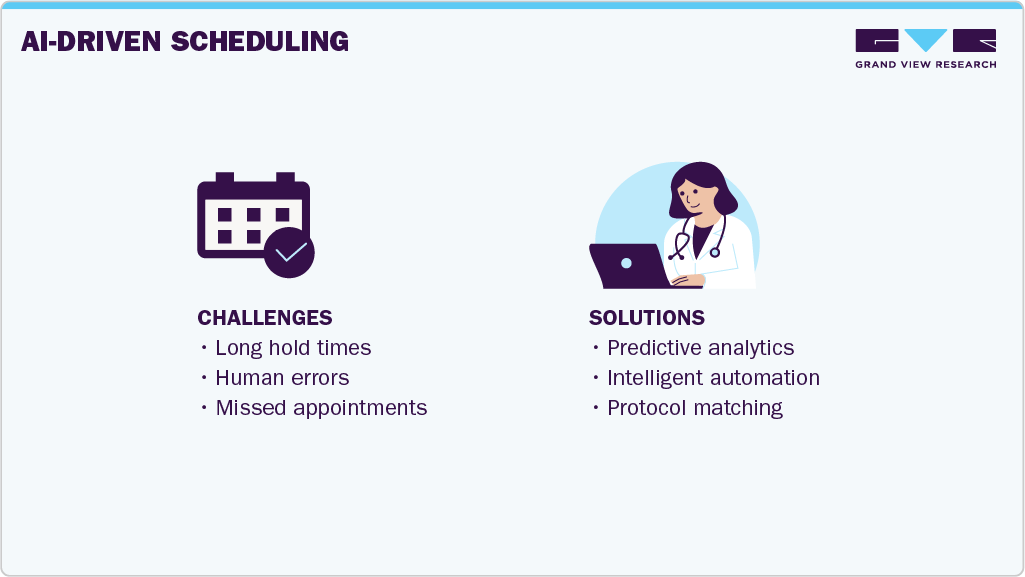 AI-DRIVEN SCHEDULING

GRAND VIEW RESEARCH

CHALLENGES
• Long hold times
• Human errors
• Missed appointments

SOLUTIONS
• Predictive analytics
• Intelligent automation
• Protocol matching